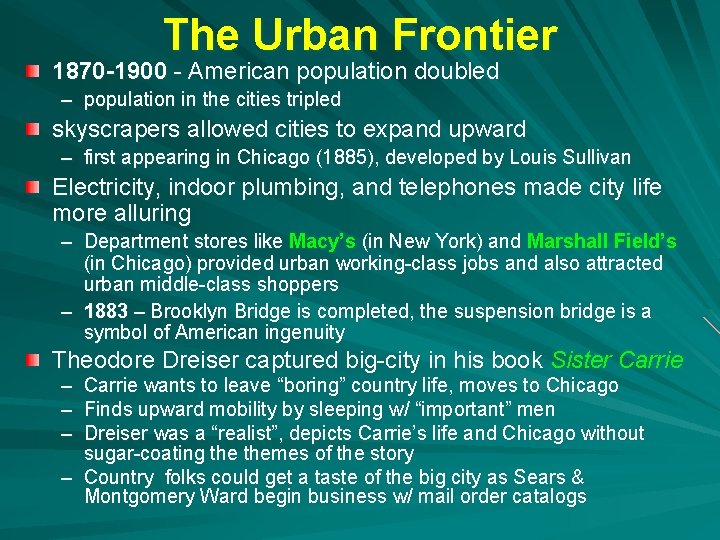 The Urban Frontier

1870-1900 - American population doubled

– population in the cities tripled

skyscrapers allowed cities to expand upward

– first appearing in Chicago (1885), developed by Louis Sullivan

Electricity, indoor plumbing, and telephones made city life more alluring

– Department stores like Macy's (in New York) and Marshall Field's (in Chicago) provided urban working-class jobs and also attracted urban middle-class shoppers

– 1883 – Brooklyn Bridge is completed, the suspension bridge is a symbol of American ingenuity

Theodore Dreiser captured big-city in his book Sister Carrie

– Carrie wants to leave "boring" country life, moves to Chicago

– Finds upward mobility by sleeping w/ "important" men

– Dreiser was a "realist", depicts Carrie's life and Chicago without sugar-coating the themes of the story

– Country folks could get a taste of the big city as Sears & Montgomery Ward begin business w/ mail order catalogs